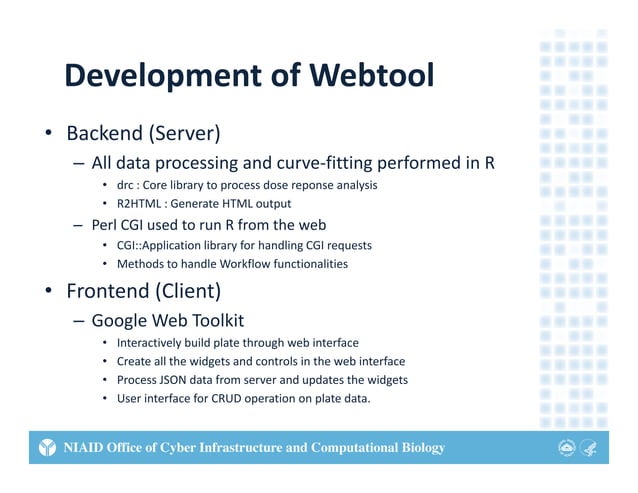 Development of Webtool

• Backend (Server)
– All data processing and curve-fitting performed in R
• drc : Core library to process dose reponse analysis
• R2HTML : Generate HTML output
– Perl CGI used to run R from the web
• CGI::Application library for handling CGI requests
• Methods to handle Workflow functionalities

• Frontend (Client)
– Google Web Toolkit
• Interactively build plate through web interface
• Create all the widgets and controls in the web interface
• Process JSON data from server and updates the widgets
• User interface for CRUD operation on plate data.

NIAID Office of Cyber Infrastructure and Computational Biology